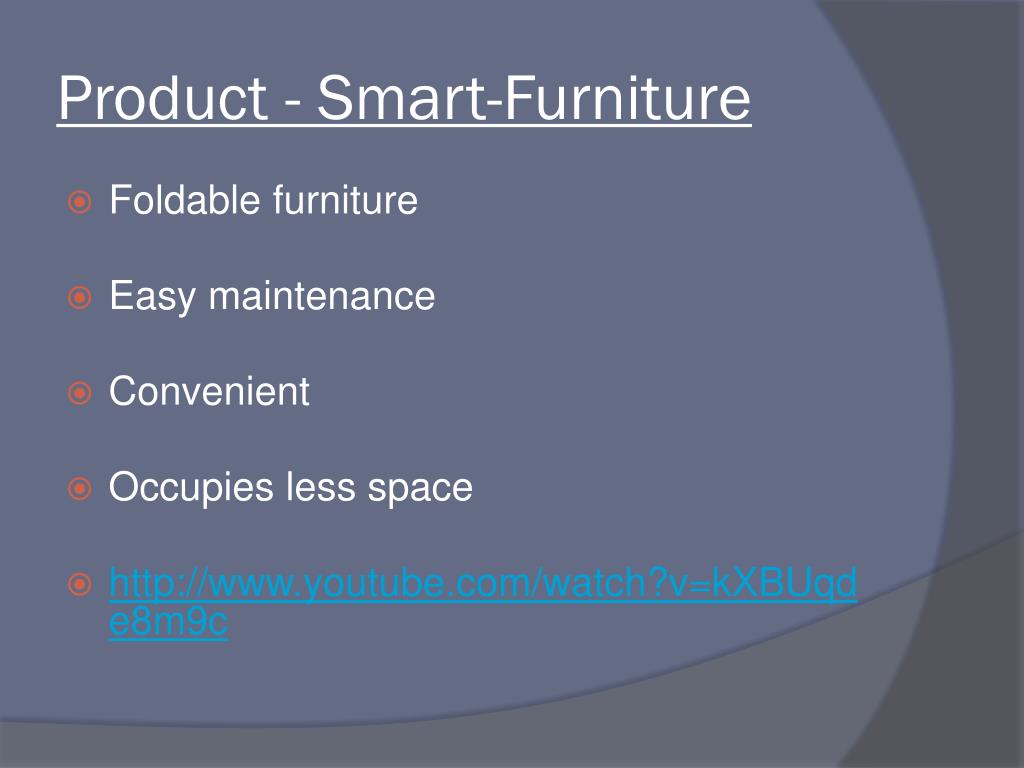 Product - Smart-Furniture

Foldable furniture

Easy maintenance

Convenient

Occupies less space

http://www.youtube.com/watch?v=kXBUqde8m9c